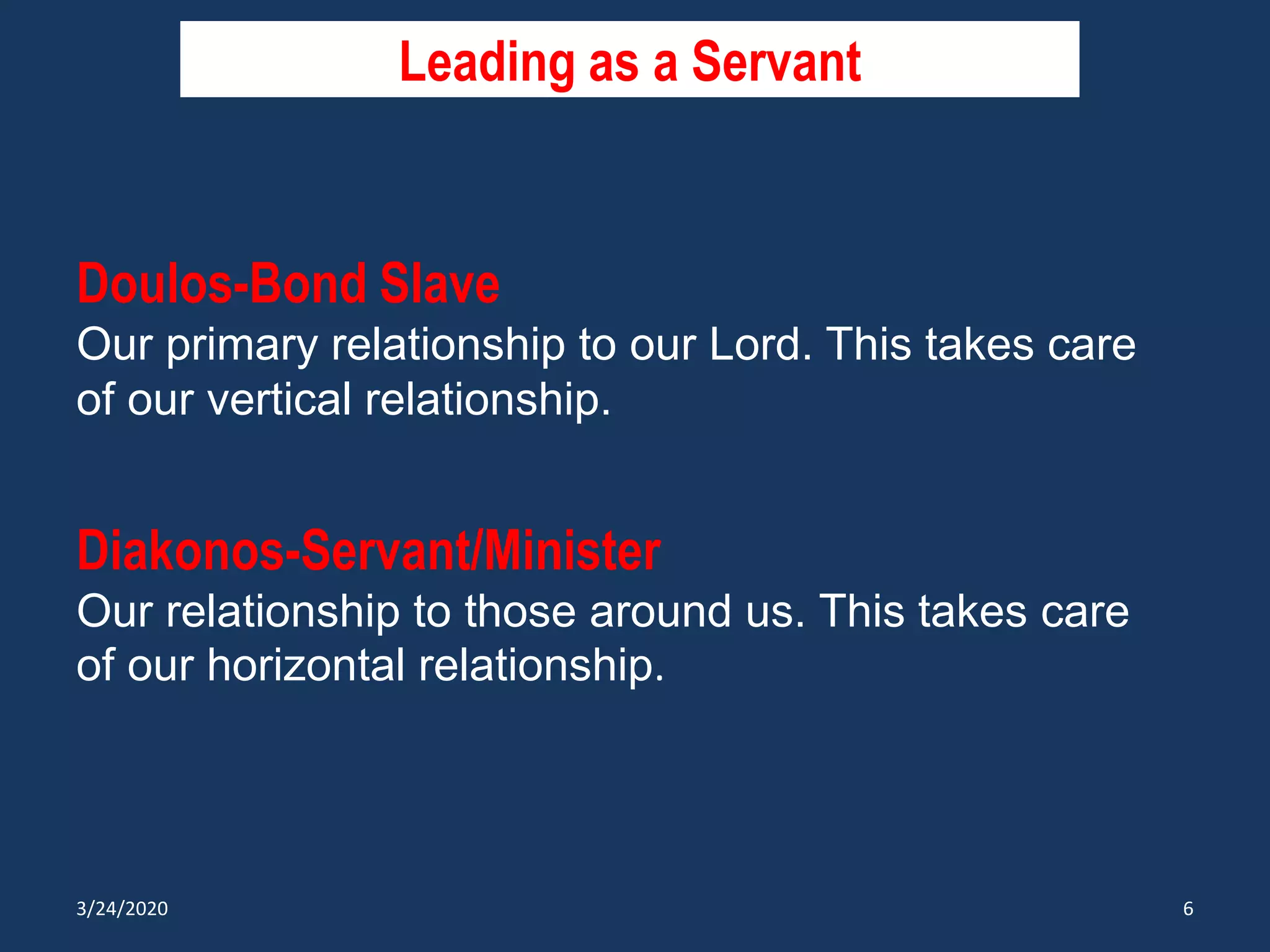 Leading as a Servant

Doulos-Bond Slave
Our primary relationship to our Lord. This takes care of our vertical relationship.

Diakonos-Servant/Minister
Our relationship to those around us. This takes care of our horizontal relationship.

3/24/2020

6